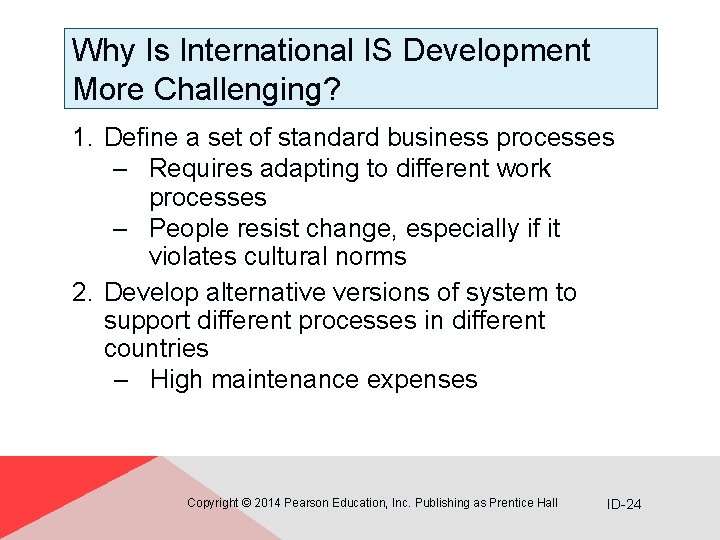 Why Is International IS Development More Challenging?

1. Define a set of standard business processes
– Requires adapting to different work processes
– People resist change, especially if it violates cultural norms

2. Develop alternative versions of system to support different processes in different countries
– High maintenance expenses

Copyright © 2014 Pearson Education, Inc. Publishing as Prentice Hall

ID-24